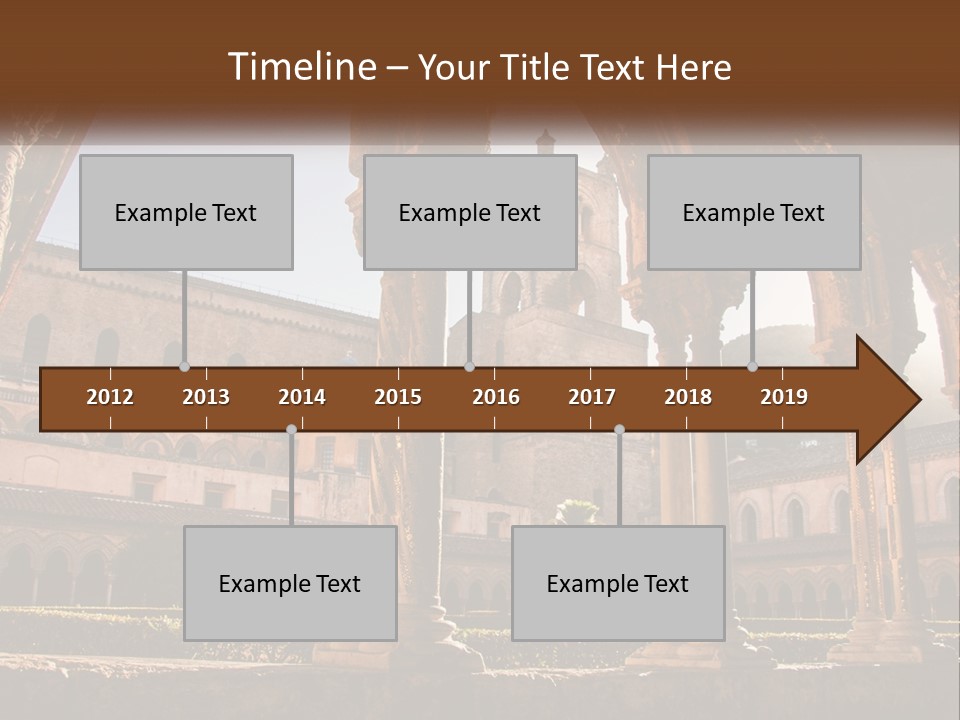 Timeline – Your Title Text Here

Example Text

Example Text

Example Text

2012 2013 2014 2015 2016 2017 2018 2019

Example Text

Example Text